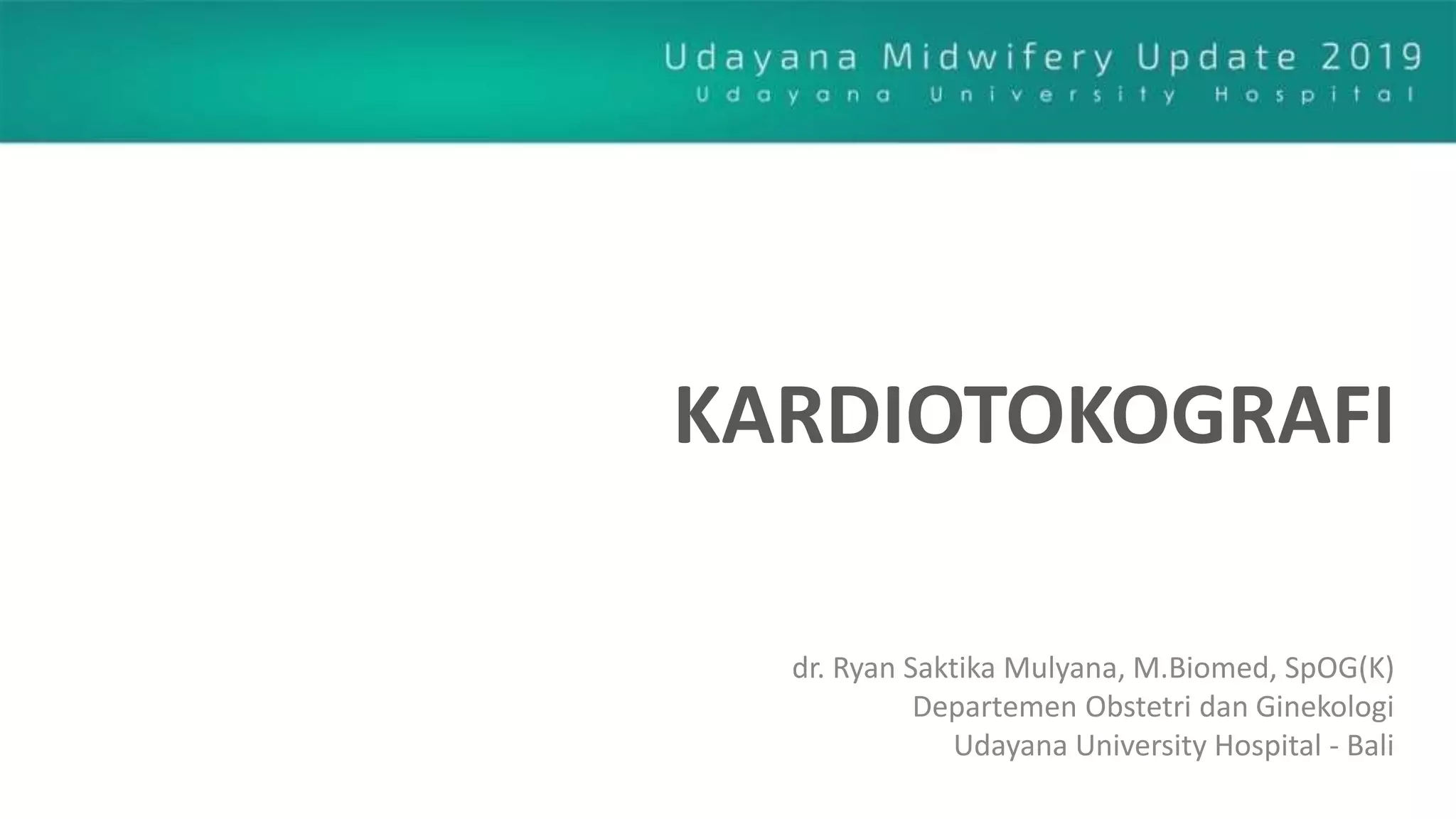 Udayana Midwifery Update 2019
Udayana University Hospital

KARDIOTOKOGRAFI

dr. Ryan Saktika Mulyana, M.Biomed, SpOG(K)
Departemen Obstetri dan Ginekologi
Udayana University Hospital - Bali